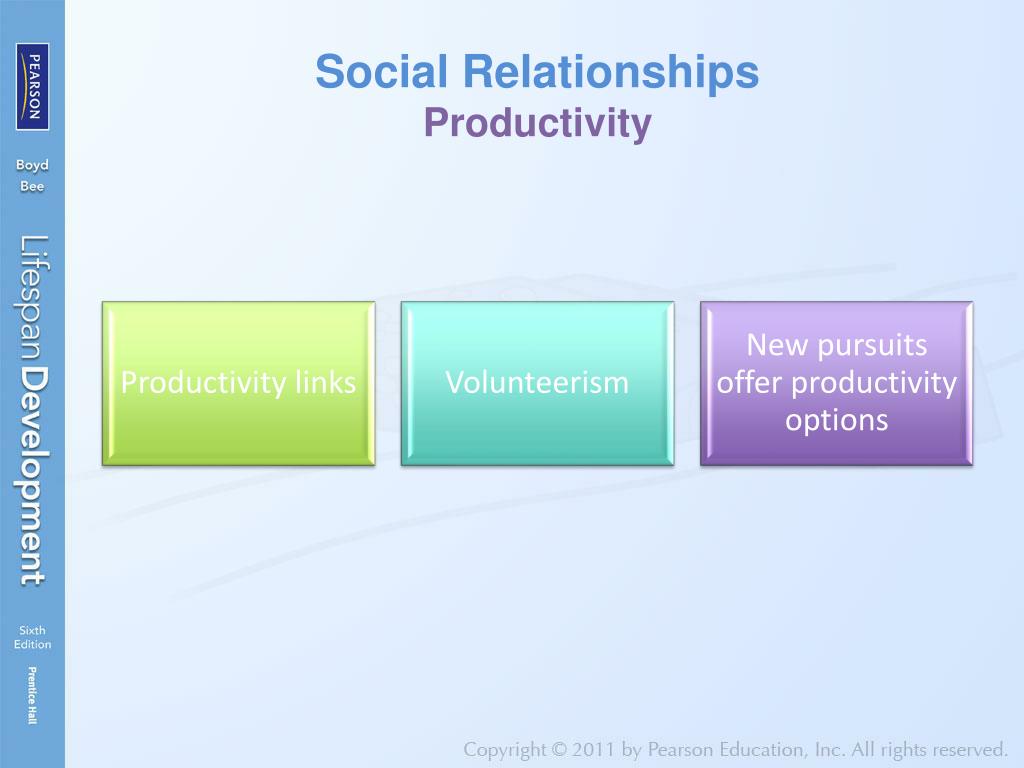 PEARSON

Boyd
Bee

Lifespan Development

Sixth Edition

Prentice Hall

Social Relationships
Productivity

Productivity links

Volunteerism

New pursuits offer productivity options

Copyright © 2011 by Pearson Education, Inc. All rights reserved.